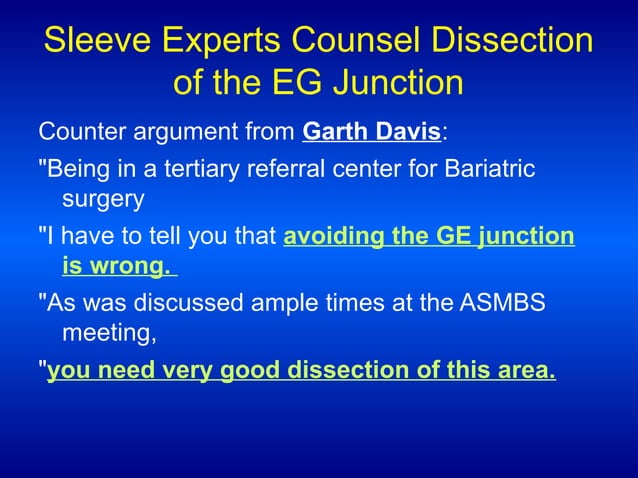 Sleeve Experts Counsel Dissection of the EG Junction

Counter argument from Garth Davis:

"Being in a tertiary referral center for Bariatric surgery

"I have to tell you that avoiding the GE junction is wrong.

"As was discussed ample times at the ASMBS meeting,

"you need very good dissection of this area.